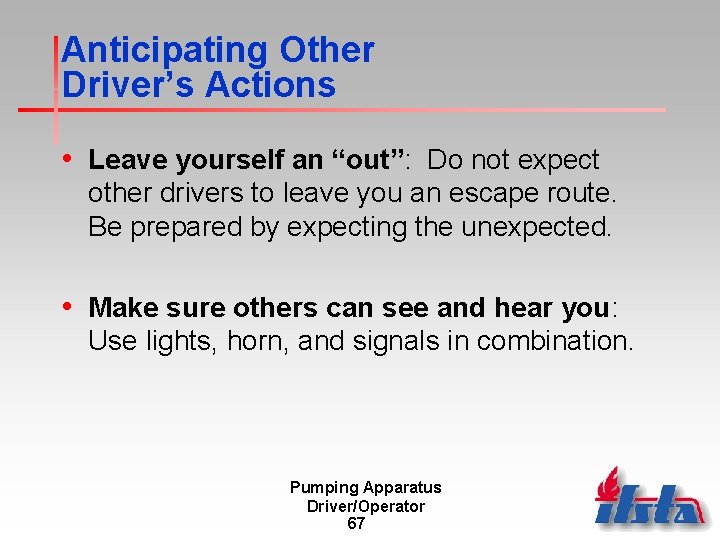 Anticipating Other Driver's Actions

• Leave yourself an "out": Do not expect other drivers to leave you an escape route. Be prepared by expecting the unexpected.

• Make sure others can see and hear you: Use lights, horn, and signals in combination.

Pumping Apparatus Driver/Operator
67

ifsta